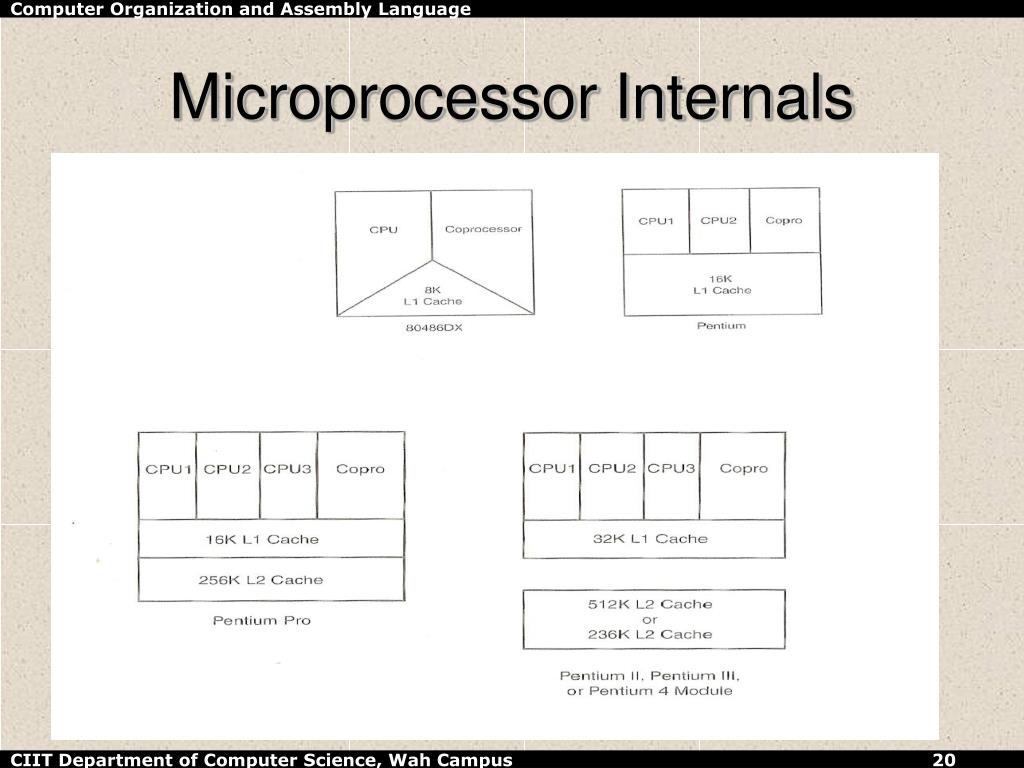 Computer Organization and Assembly Language

Microprocessor Internals

CPU
Coprocessor
8K
L1 Cache
80486DX

CPU1
CPU2
Copro
16K
L1 Cache
Pentium

CPU1
CPU2
CPU3
Copro
16K L1 Cache
256K L2 Cache
Pentium Pro

CPU1
CPU2
CPU3
Copro
32K L1 Cache
512K L2 Cache
or
236K L2 Cache
Pentium II, Pentium III,
or Pentium 4 Module

CIIT Department of Computer Science, Wah Campus
20